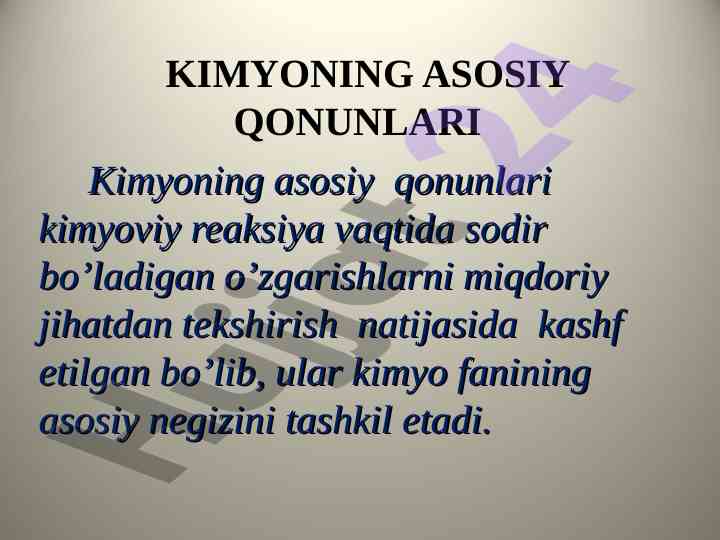 KIMYONING ASOSIY QONUNLARI

Kimyoning asosiy qonunlari kimyoviy reaksiya vaqtida sodir bo’ladigan o’zgarishlarni miqdoriy jihatdan tekshirish natijasida kashf etilgan bo’lib, ular kimyo fanining asosiy negizini tashkil etadi.

Hujjat24